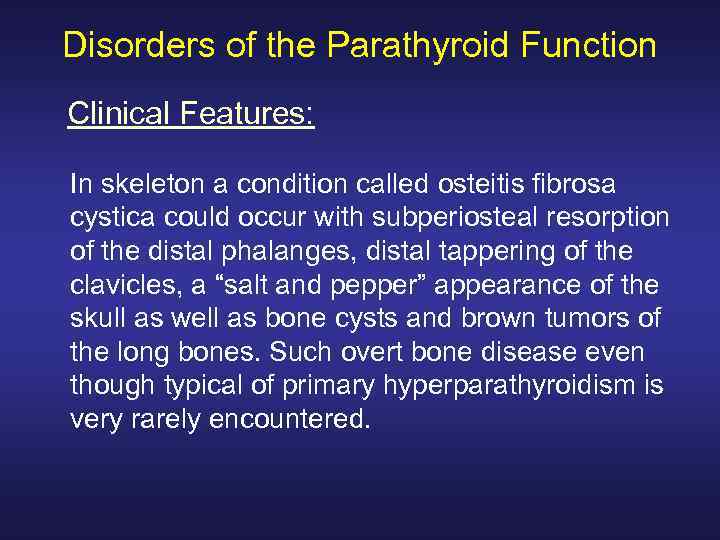 Disorders of the Parathyroid Function

Clinical Features:

In skeleton a condition called osteitis fibrosa cystica could occur with subperiosteal resorption of the distal phalanges, distal tappering of the clavicles, a “salt and pepper” appearance of the skull as well as bone cysts and brown tumors of the long bones. Such overt bone disease even though typical of primary hyperparathyroidism is very rarely encountered.